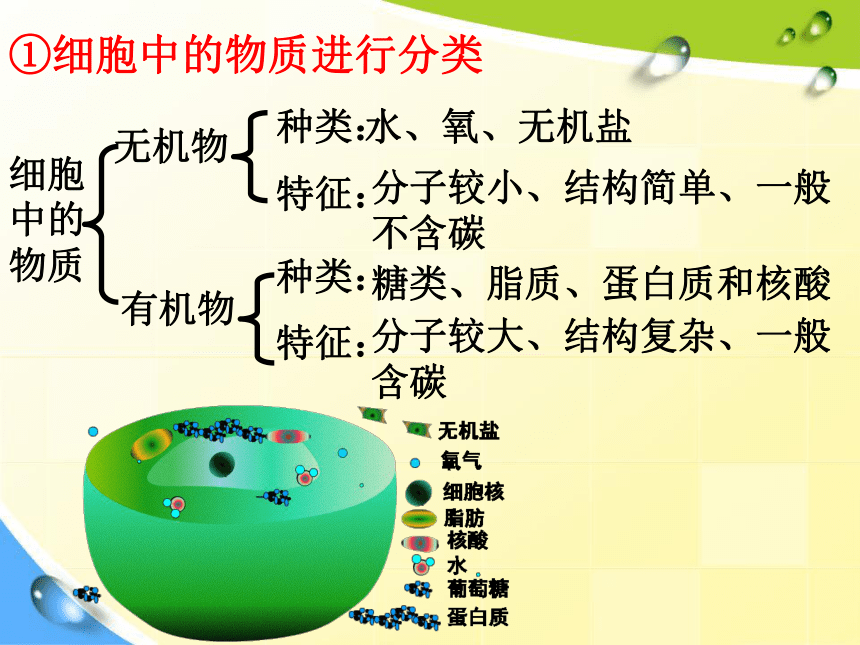 ①细胞中的物质进行分类

细胞中的物质

无机物
种类:水、氧、无机盐
特征:分子较小、结构简单、一般不含碳

有机物
种类:糖类、脂质、蛋白质和核酸
特征:分子较大、结构复杂、一般含碳

无机盐
氧气
细胞核
脂肪
核酸
水
葡萄糖
蛋白质